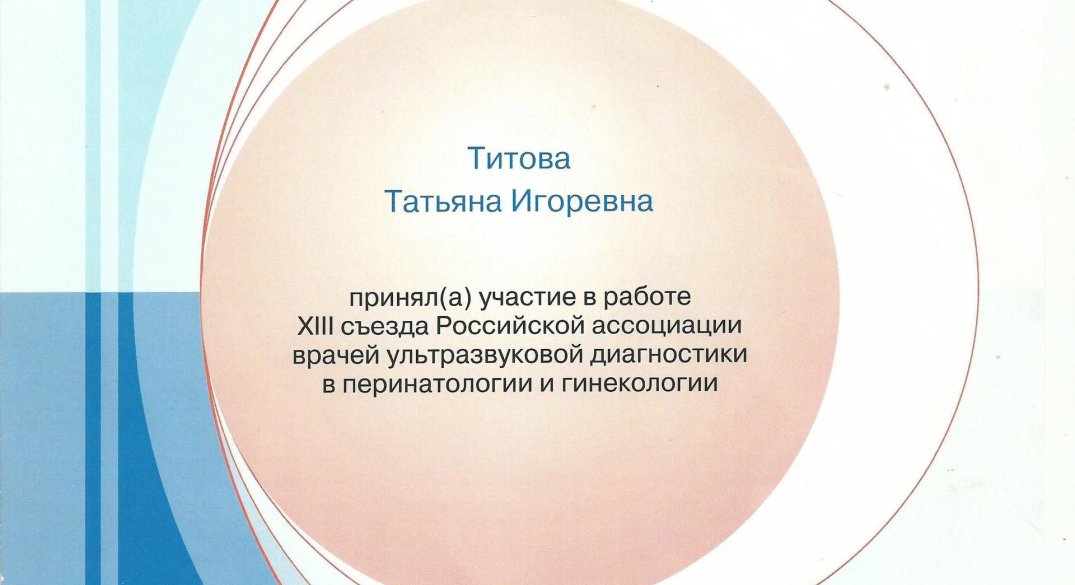 Титова
Татьяна Игоревна

принял(а) участие в работе XIII съезда Российской ассоциации врачей ультразвуковой диагностики в перинатологии и гинекологии